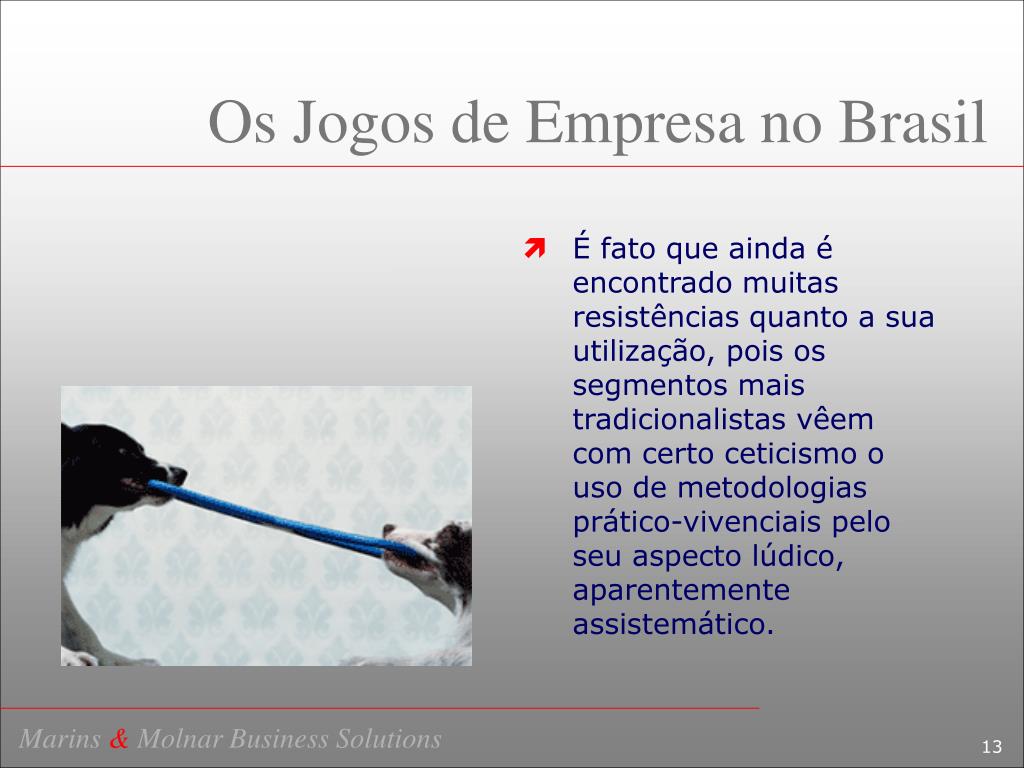 Os Jogos de Empresa no Brasil

É fato que ainda é encontrado muitas resistências quanto a sua utilização, pois os segmentos mais tradicionalistas vêem com certo ceticismo o uso de metodologias prático-vivenciais pelo seu aspecto lúdico, aparentemente assistemático.

Marins & Molnar Business Solutions

13